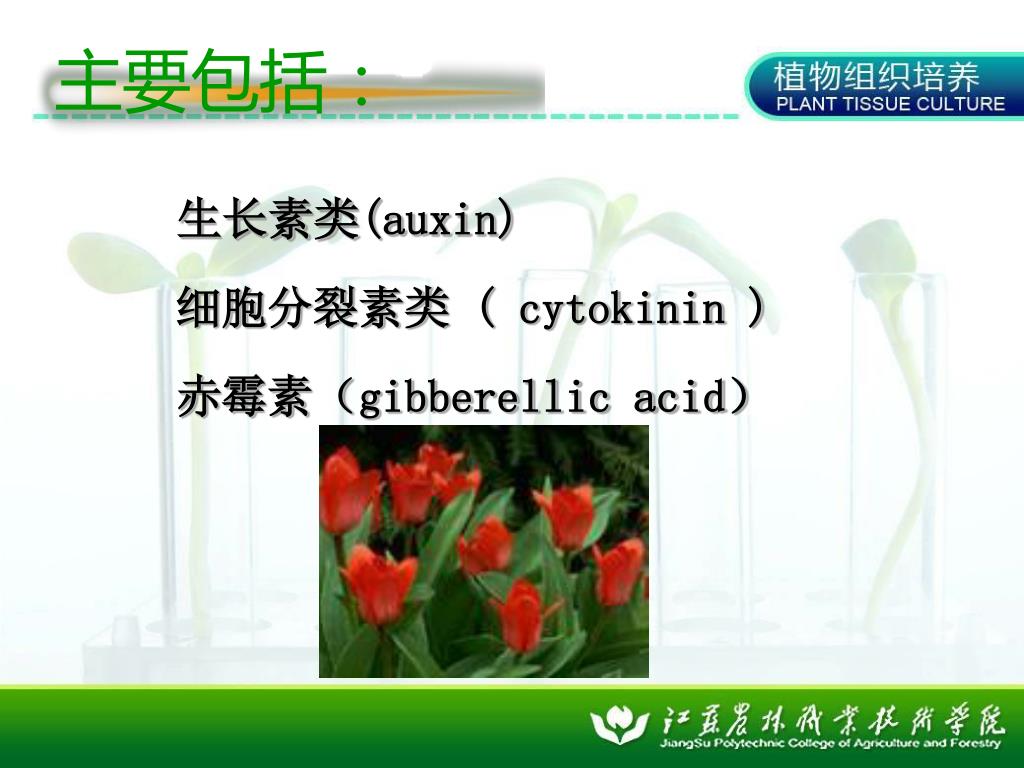 主要包括：

植物组织培养
PLANT TISSUE CULTURE

生长素类(auxin)

细胞分裂素类（ cytokinin ）

赤霉素（gibberellic acid）

江苏农林职业技术学院
JiangSu Polytechnic College of Agriculture and Forestry